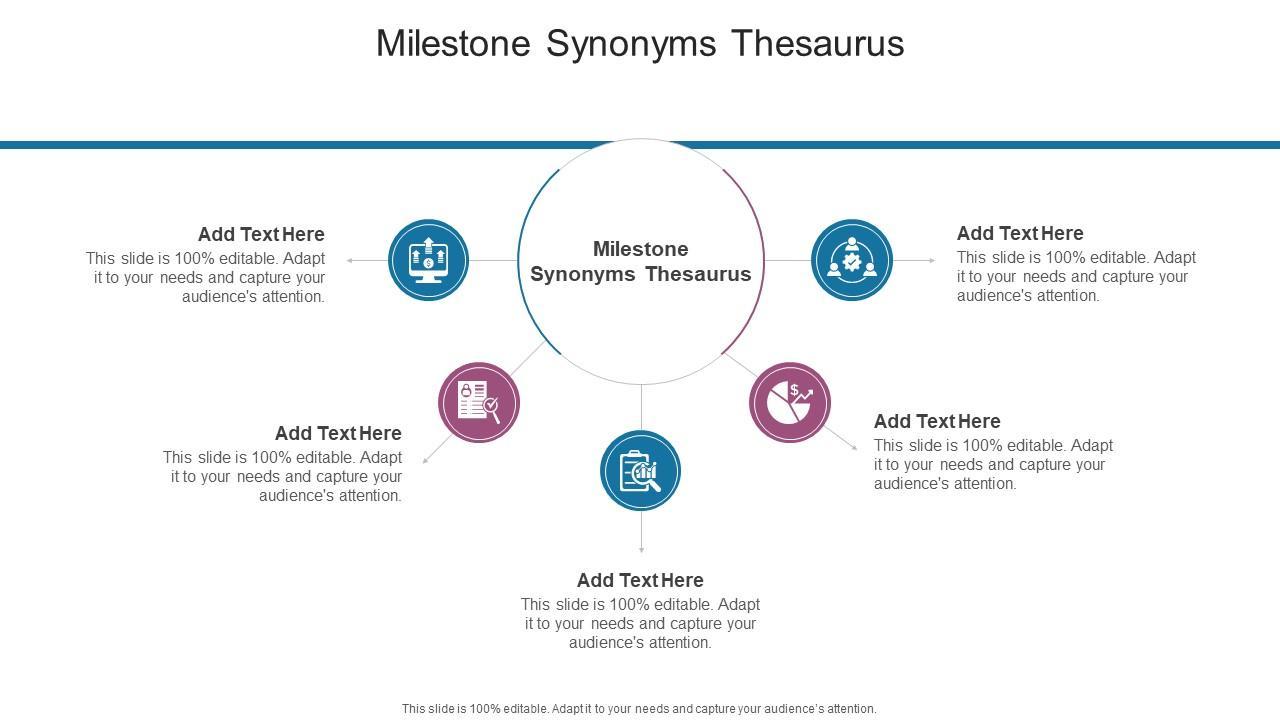 Milestone Synonyms Thesaurus

Milestone Synonyms Thesaurus

Add Text Here
This slide is 100% editable. Adapt it to your needs and capture your audience's attention.

Add Text Here
This slide is 100% editable. Adapt it to your needs and capture your audience's attention.

Add Text Here
This slide is 100% editable. Adapt it to your needs and capture your audience's attention.

Add Text Here
This slide is 100% editable. Adapt it to your needs and capture your audience's attention.

Add Text Here
This slide is 100% editable. Adapt it to your needs and capture your audience's attention.

This slide is 100% editable. Adapt it to your needs and capture your audience's attention.